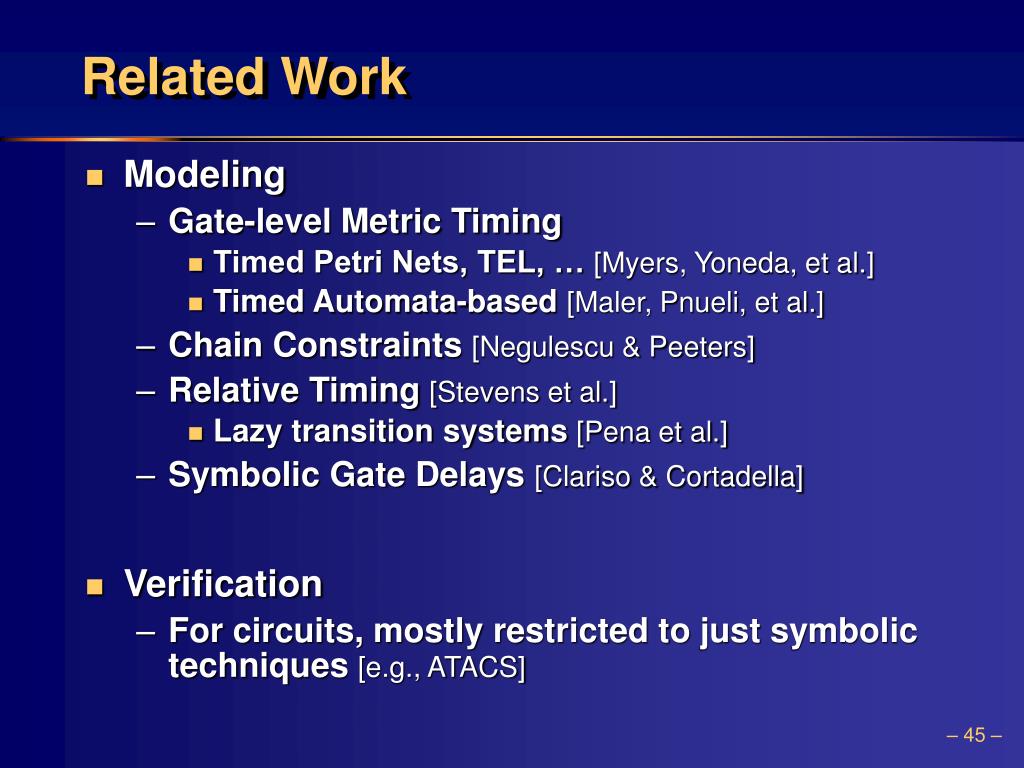 Related Work

Modeling
– Gate-level Metric Timing
Timed Petri Nets, TEL, … [Myers, Yoneda, et al.]
Timed Automata-based [Maler, Pnueli, et al.]
– Chain Constraints [Negulescu & Peeters]
– Relative Timing [Stevens et al.]
Lazy transition systems [Pena et al.]
– Symbolic Gate Delays [Clariso & Cortadella]

Verification
– For circuits, mostly restricted to just symbolic techniques [e.g., ATACS]

– 45 –